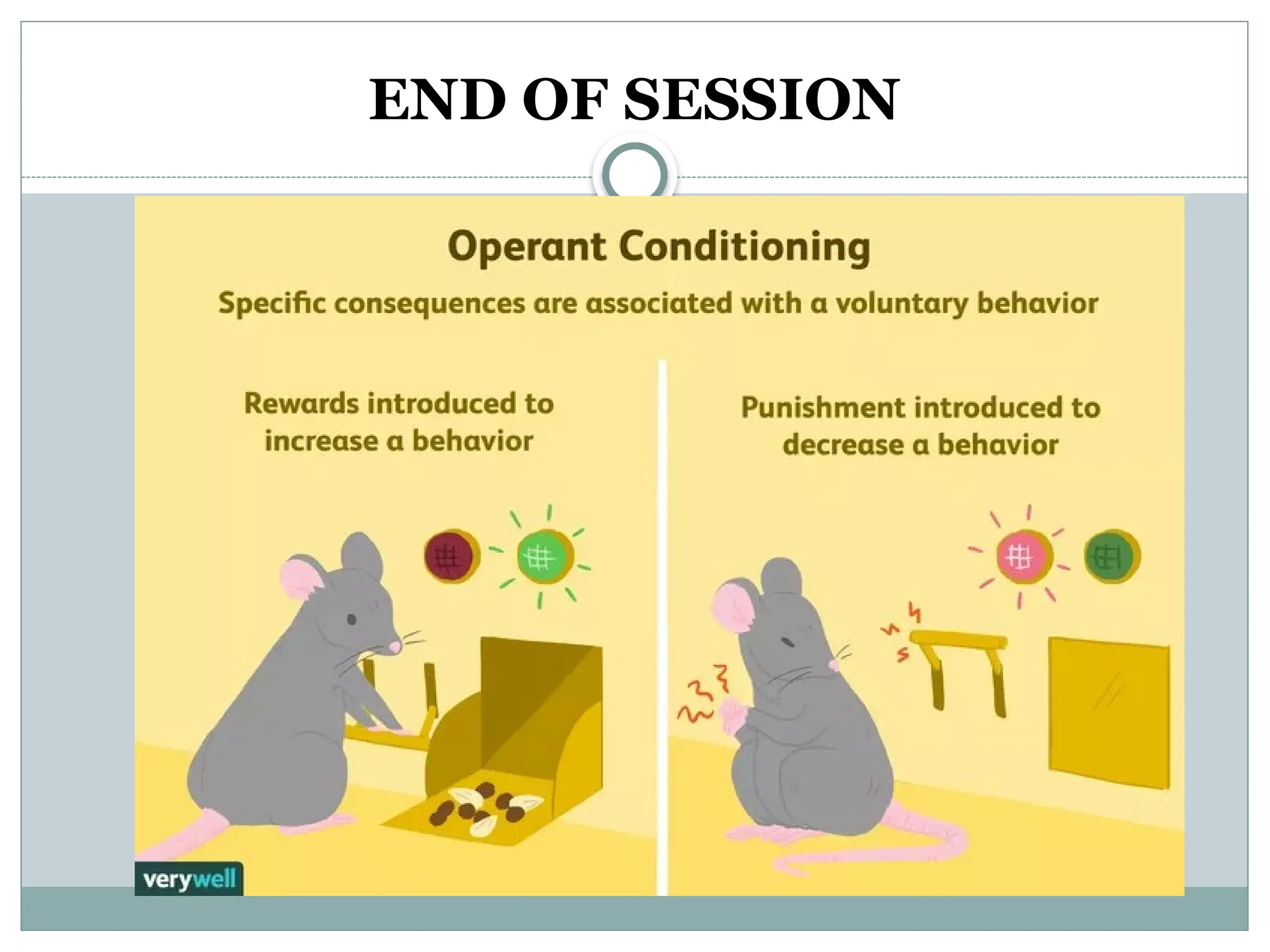 END OF SESSION

Operant Conditioning

Specific consequences are associated with a voluntary behavior

Rewards introduced to increase a behavior

Punishment introduced to decrease a behavior

verywell